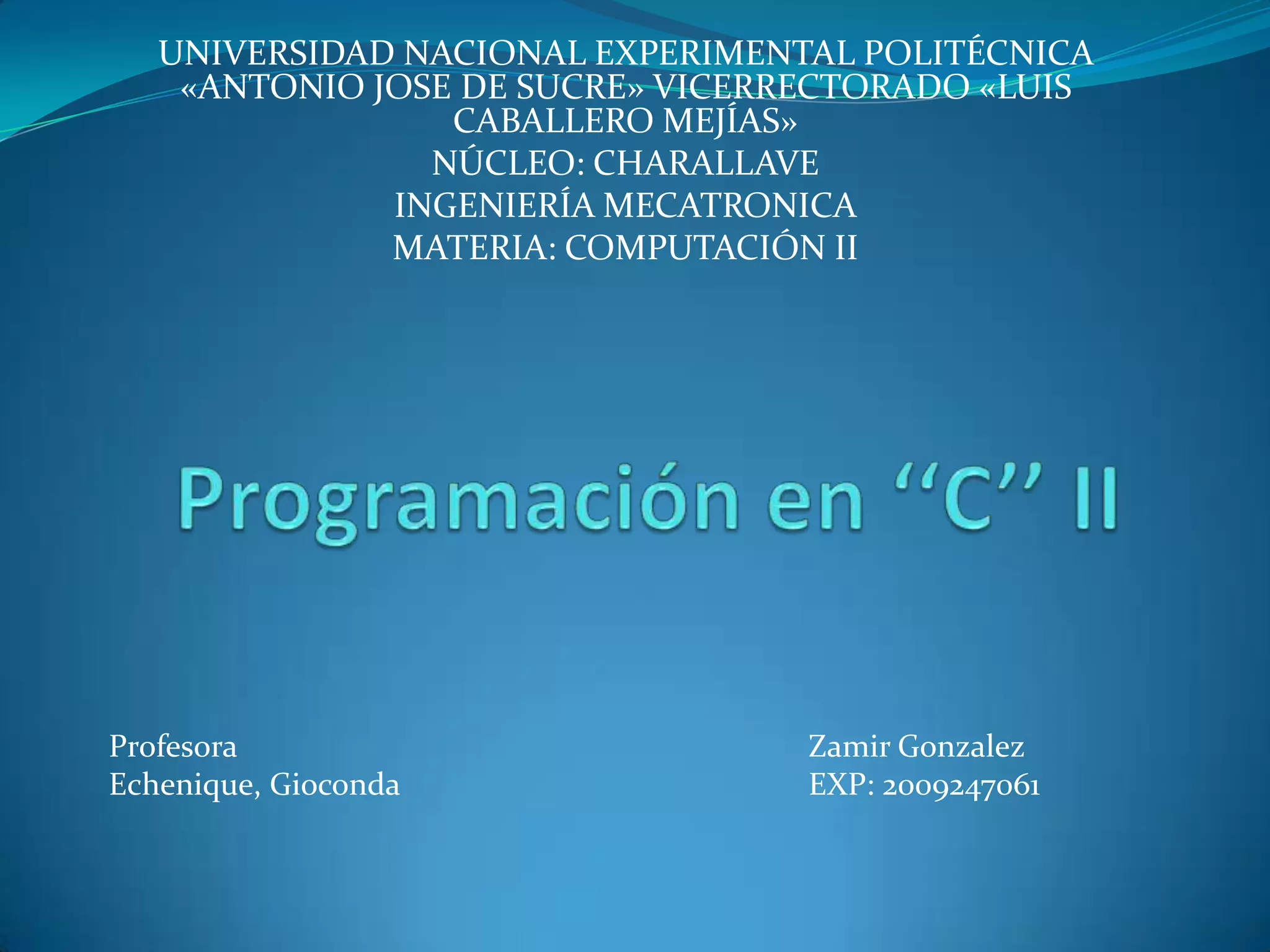 UNIVERSIDAD NACIONAL EXPERIMENTAL POLITÉCNICA «ANTONIO JOSE DE SUCRE» VICERRECTORADO «LUIS CABALLERO MEJÍAS»
NÚCLEO: CHARALLAVE
INGENIERÍA MECATRONICA
MATERIA: COMPUTACIÓN II

Programación en “C” II

Profesora
Echenique, Gioconda

Zamir Gonzalez
EXP: 2009247061